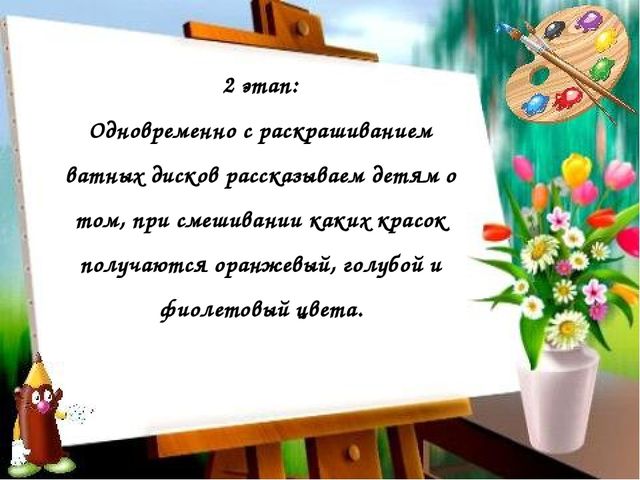 2 этап:

Одновременно с раскрашиванием ватных дисков рассказываем детям о том, при смешивании каких красок получаются оранжевый, голубой и фиолетовый цвета.